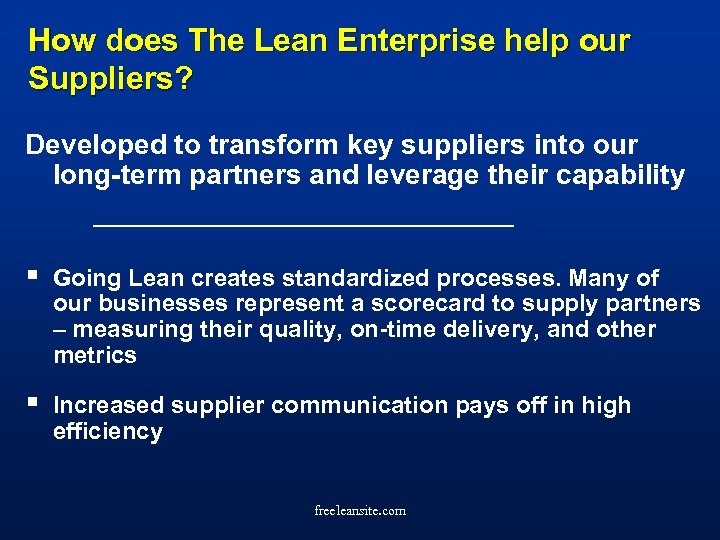 How does The Lean Enterprise help our Suppliers?

Developed to transform key suppliers into our long-term partners and leverage their capability

▪ Going Lean creates standardized processes. Many of our businesses represent a scorecard to supply partners – measuring their quality, on-time delivery, and other metrics

▪ Increased supplier communication pays off in high efficiency

freeleansite.com